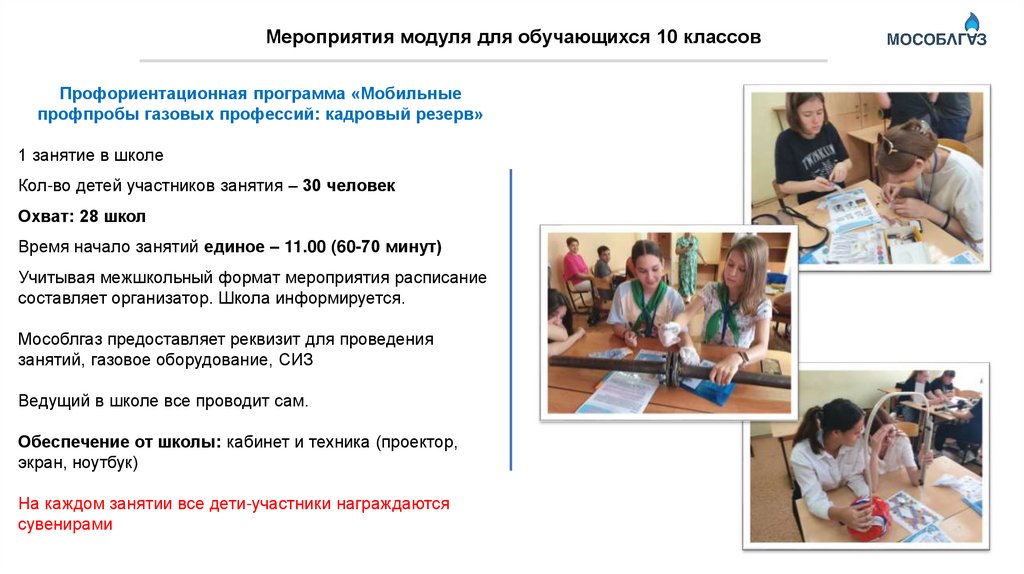 Мероприятия модуля для обучающихся 10 классов

МОСОБЛГАЗ

Профориентационная программа «Мобильные профпробы газовых профессий: кадровый резерв»

1 занятие в школе

Кол-во детей участников занятия – 30 человек

Охват: 28 школ

Время начало занятий единое – 11.00 (60-70 минут)

Учитывая межшкольный формат мероприятия расписание составляет организатор. Школа информируется.

Мособлгаз предоставляет реквизит для проведения занятий, газовое оборудование, СИЗ

Ведущий в школе все проводит сам.

Обеспечение от школы: кабинет и техника (проектор, экран, ноутбук)

На каждом занятии все дети-участники награждаются сувенирами